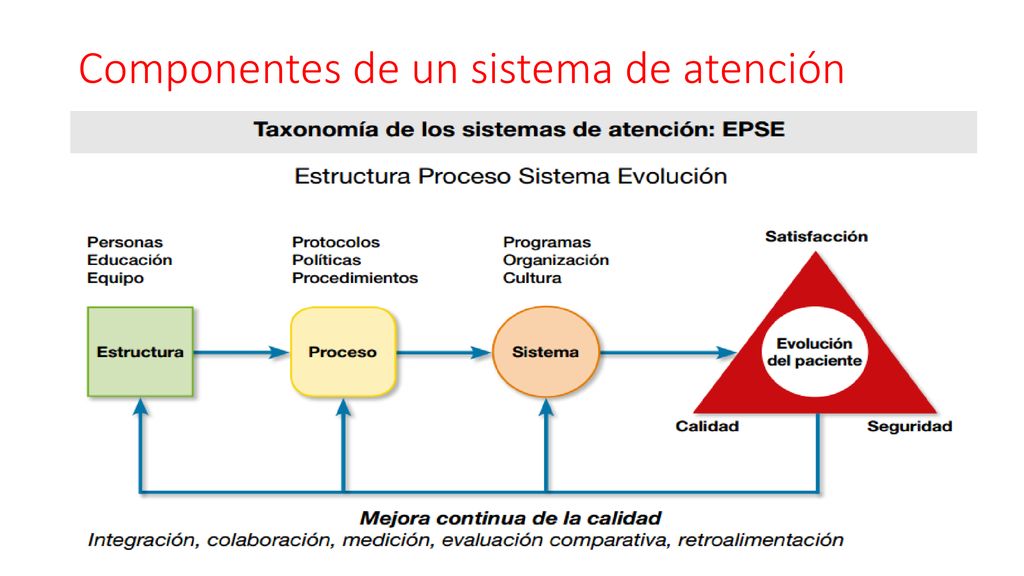 Componentes de un sistema de atención

Taxonomía de los sistemas de atención: EPSE

Estructura Proceso Sistema Evolución

Personas
Educación
Equipo

Protocolos
Políticas
Procedimientos

Programas
Organización
Cultura

Satisfacción

Estructura

Proceso

Sistema

Evolución del paciente

Calidad

Seguridad

Mejora continua de la calidad
Integración, colaboración, medición, evaluación comparativa, retroalimentación